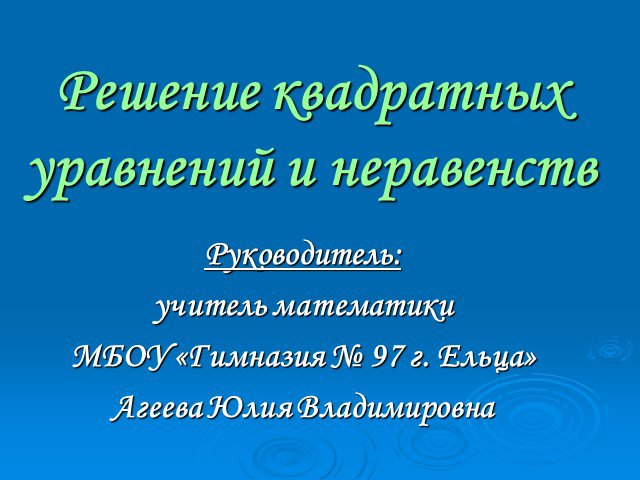 Решение квадратных уравнений и неравенств

Руководитель:
учитель математики
МБОУ «Гимназия № 97 г. Ельца»
Агеева Юлия Владимировна